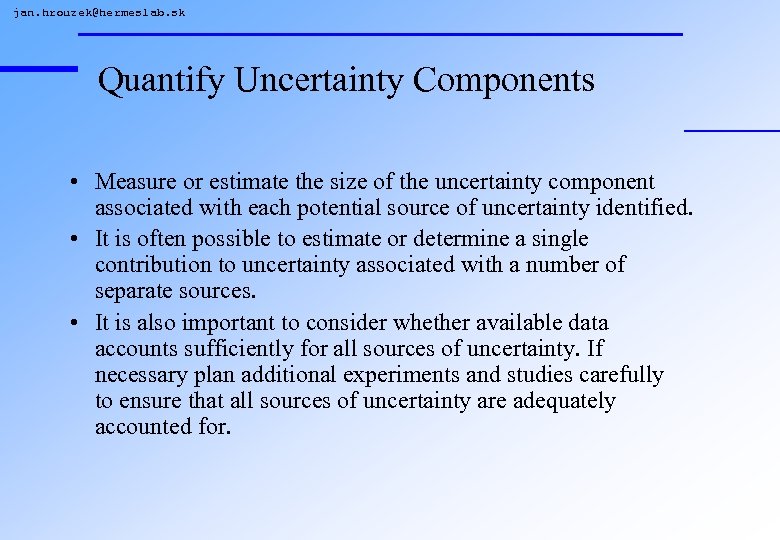 jan.hrouzek@hermeslab.sk

Quantify Uncertainty Components

• Measure or estimate the size of the uncertainty component associated with each potential source of uncertainty identified.

• It is often possible to estimate or determine a single contribution to uncertainty associated with a number of separate sources.

• It is also important to consider whether available data accounts sufficiently for all sources of uncertainty. If necessary plan additional experiments and studies carefully to ensure that all sources of uncertainty are adequately accounted for.